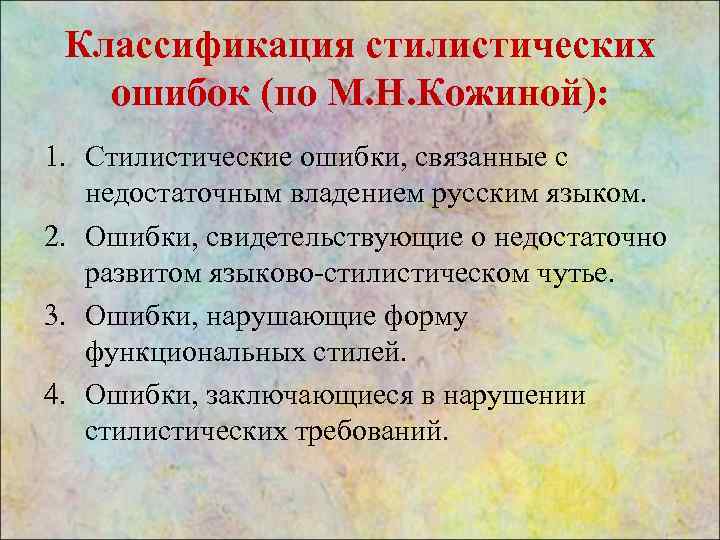 Классификация стилистических ошибок (по М.Н.Кожиной):

1. Стилистические ошибки, связанные с недостаточным владением русским языком.
2. Ошибки, свидетельствующие о недостаточно развитом языково-стилистическом чутье.
3. Ошибки, нарушающие форму функциональных стилей.
4. Ошибки, заключающиеся в нарушении стилистических требований.